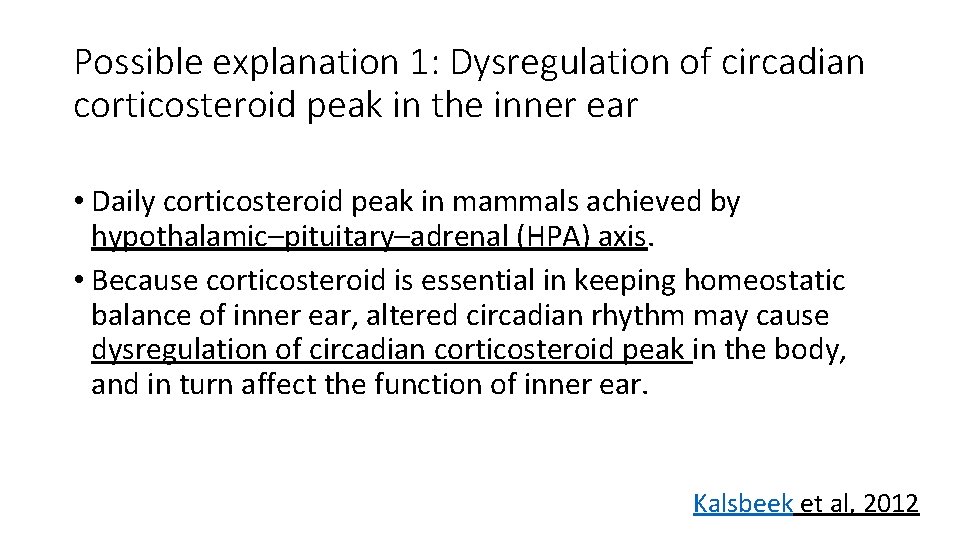 Possible explanation 1: Dysregulation of circadian corticosteroid peak in the inner ear

• Daily corticosteroid peak in mammals achieved by hypothalamic–pituitary–adrenal (HPA) axis.
• Because corticosteroid is essential in keeping homeostatic balance of inner ear, altered circadian rhythm may cause dysregulation of circadian corticosteroid peak in the body, and in turn affect the function of inner ear.

Kalsbeek et al, 2012